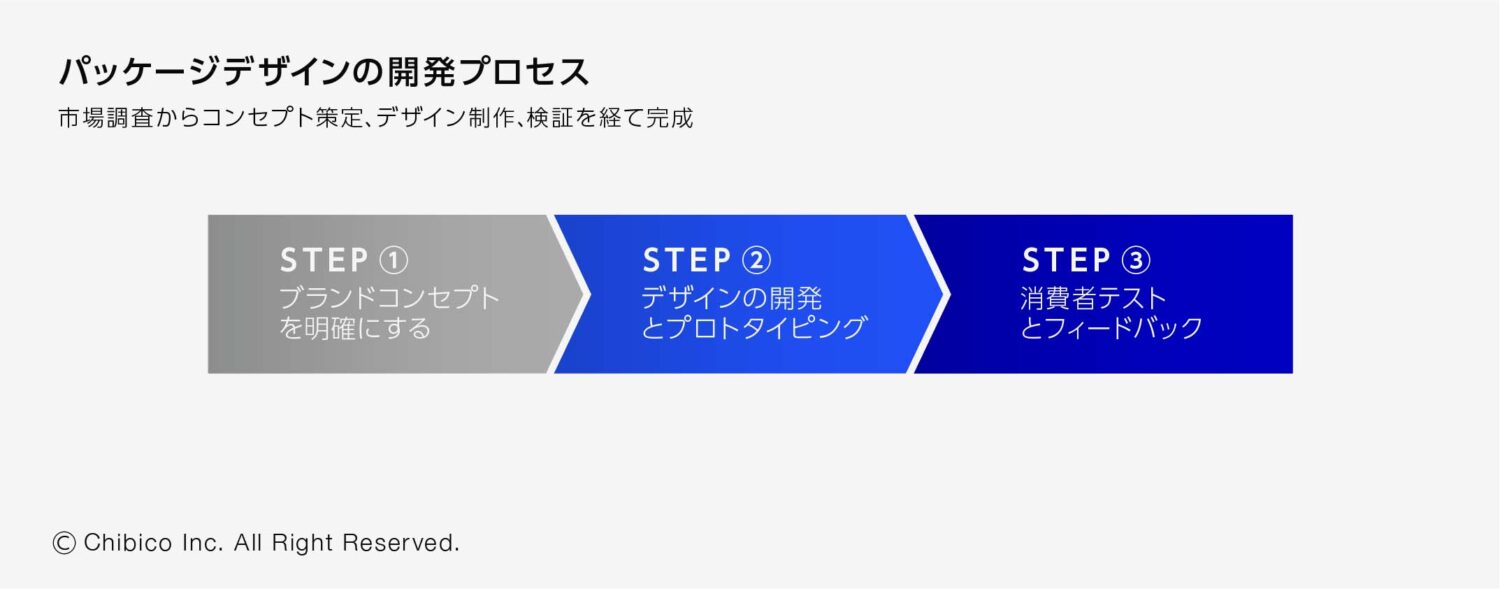 パッケージデザインの開発プロセス

市場調査からコンセプト策定、デザイン制作、検証を経て完成

STEP ①
ブランドコンセプトを明確にする

STEP ②
デザインの開発とプロトタイピング

STEP ③
消費者テストとフィードバック

© Chibico Inc. All Right Reserved.